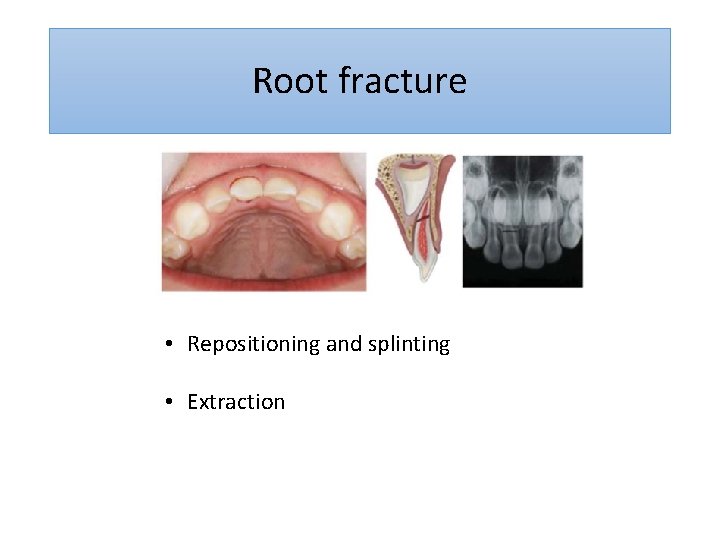 Root fracture

• Repositioning and splinting

• Extraction